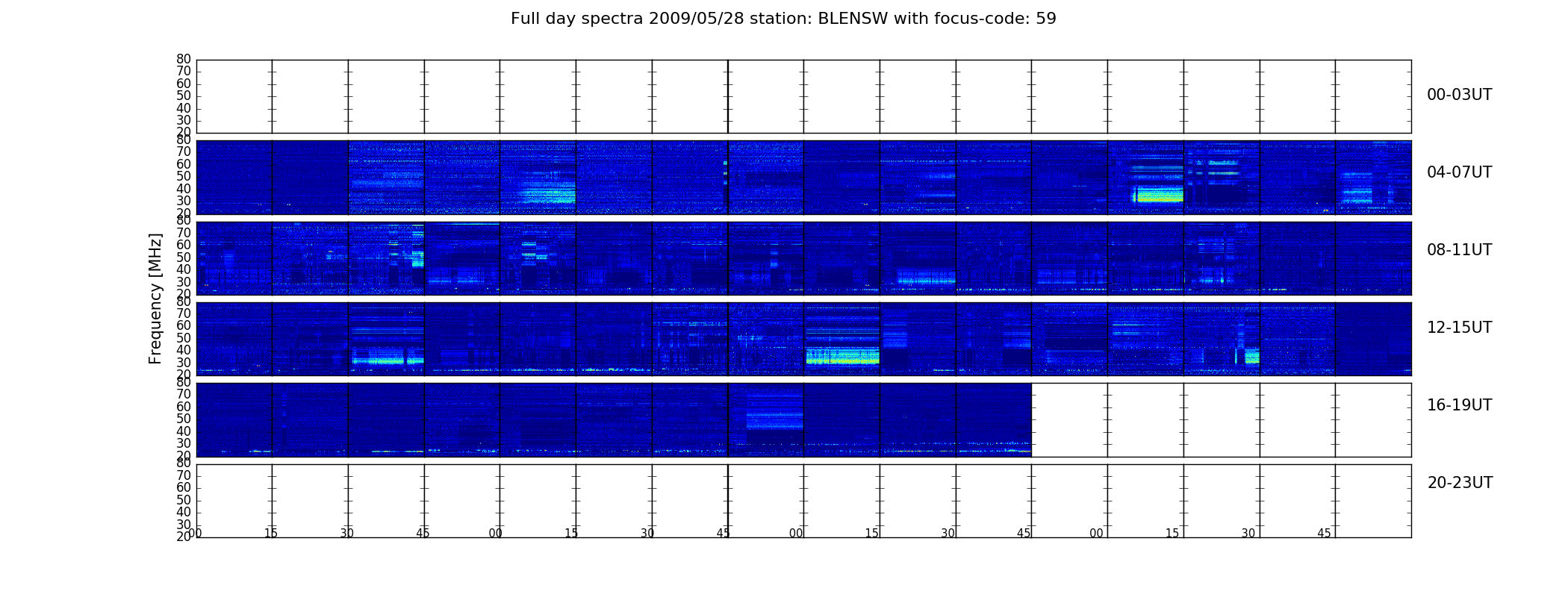 Full day spectra 2009/05/28 station: BLENSW with focus-code: 59

Frequency [MHz]

80 70 60 50 40 30 20
00-03UT

80 70 60 50 40 30 20
04-07UT

80 70 60 50 40 30 20
08-11UT

80 70 60 50 40 30 20
12-15UT

80 70 60 50 40 30 20
16-19UT

80 70 60 50 40 30 20
20-23UT

00 15 30 45 00 15 30 45 00 15 30 45 00 15 30 45